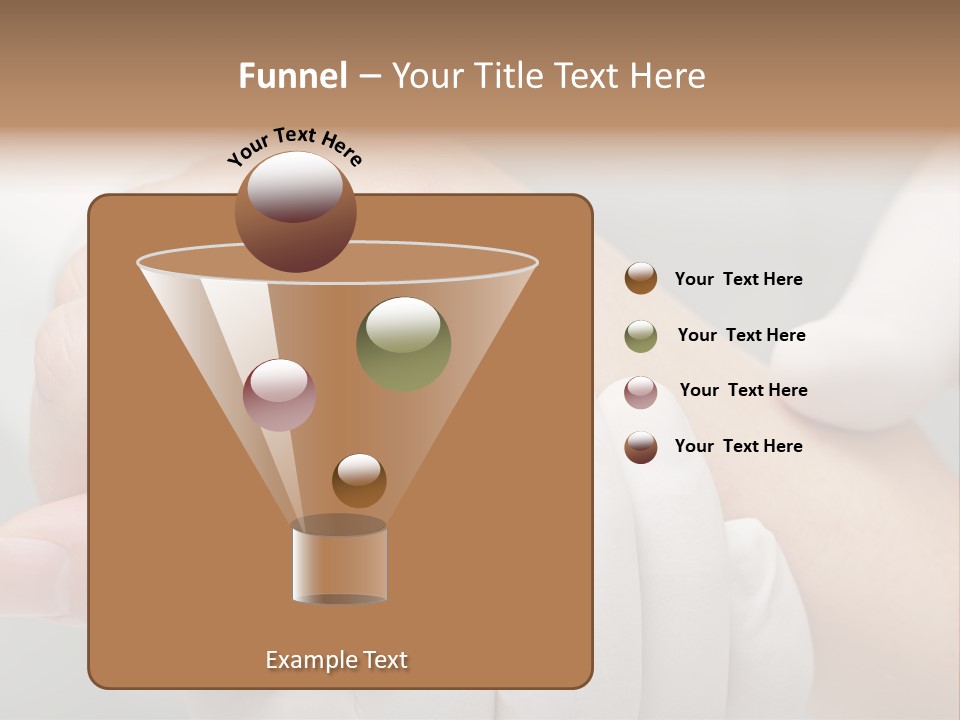 Funnel – Your Title Text Here

Your Text Here

Your Text Here

Your Text Here

Your Text Here

Your Text Here

Example Text